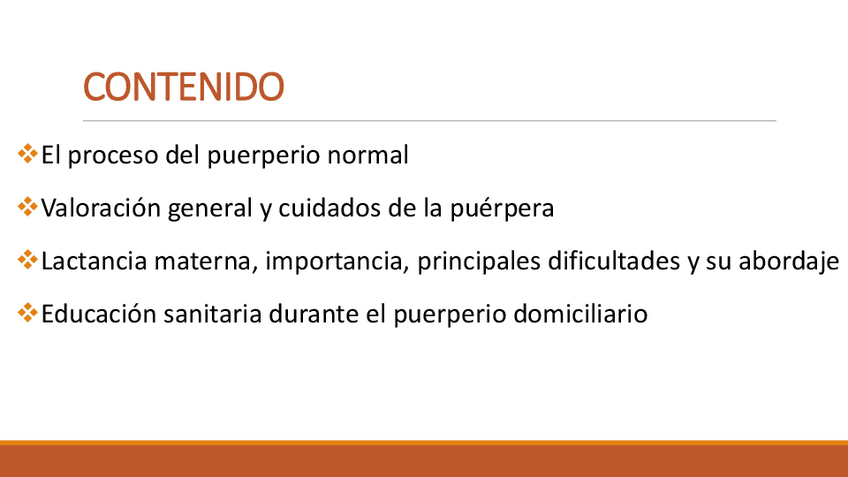 CONTENIDO

❖El proceso del puerperio normal

❖Valoración general y cuidados de la puérpera

❖Lactancia materna, importancia, principales dificultades y su abordaje

❖Educación sanitaria durante el puerperio domiciliario